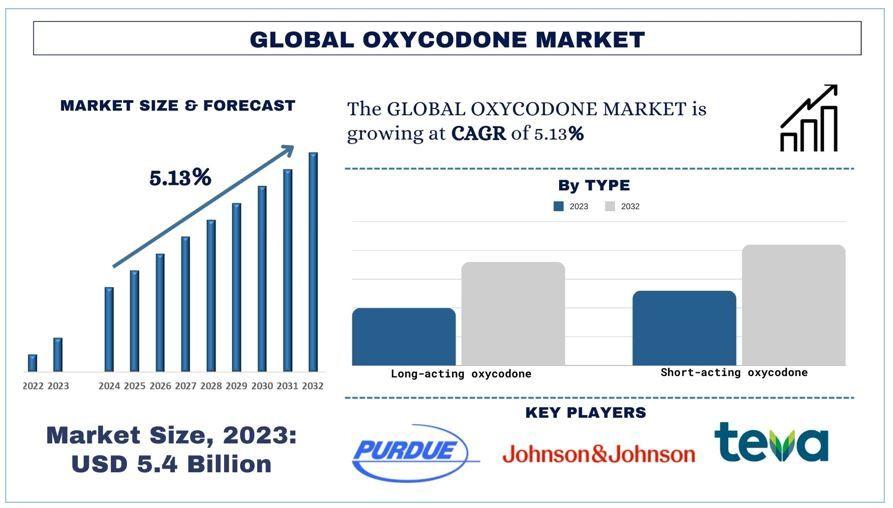 GLOBAL OXYCODONE MARKET

MARKET SIZE & FORECAST

5.13%

2022 2023 2024 2025 2026 2027 2028 2029 2030 2031 2032

Market Size, 2023: USD 5.4 Billion

The GLOBAL OXYCODONE MARKET is growing at CAGR of 5.13%

By TYPE

2023 2032

Long-acting oxycodone

Short-acting oxycodone

KEY PLAYERS

PURDUE

Johnson&Johnson

teva